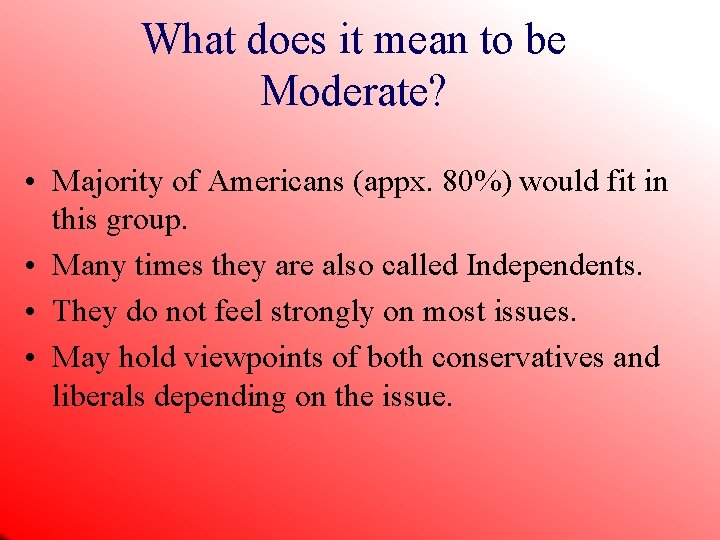 What does it mean to be Moderate?

• Majority of Americans (appx. 80%) would fit in this group.
• Many times they are also called Independents.
• They do not feel strongly on most issues.
• May hold viewpoints of both conservatives and liberals depending on the issue.